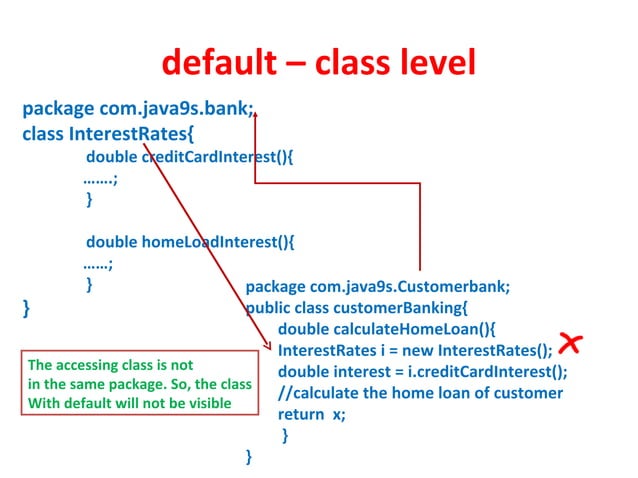 default – class level

package com.java9s.bank;
class InterestRates{
double creditCardInterest(){
…….;
}

double homeLoadInterest(){
……;
}
}

package com.java9s.Customerbank;
public class customerBanking{
double calculateHomeLoan(){
InterestRates i = new InterestRates();
double interest = i.creditCardInterest();
//calculate the home loan of customer
return x;
}
}

The accessing class is not in the same package. So, the class With default will not be visible